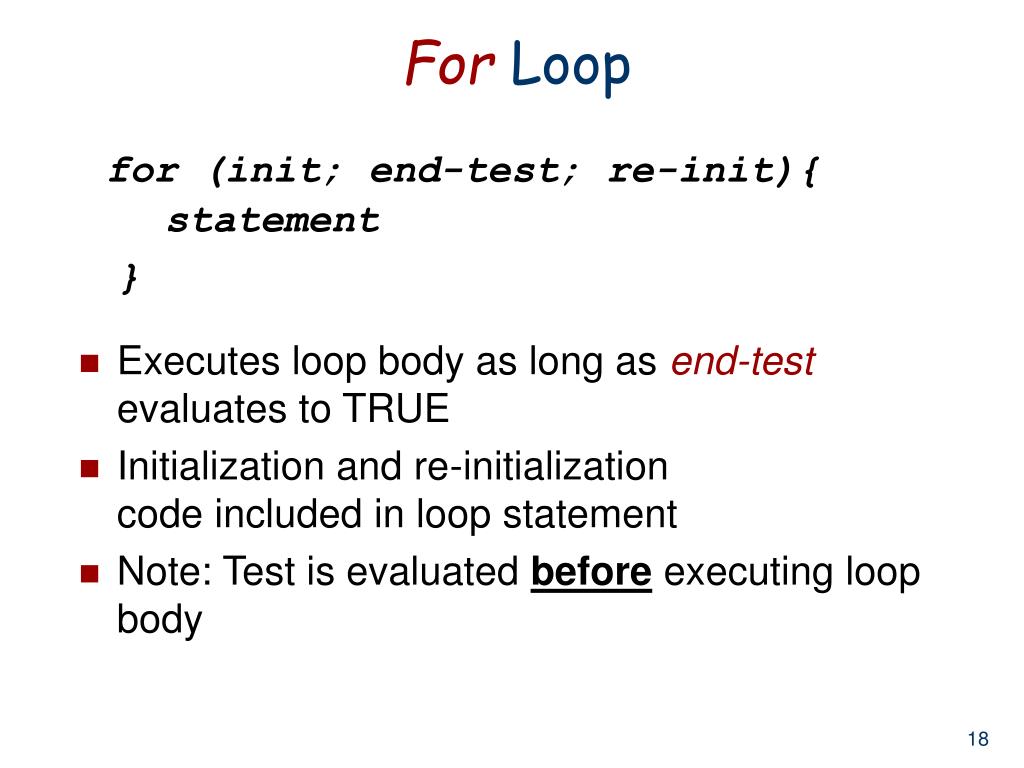 For Loop

for (init; end-test; re-init){
statement
}

Executes loop body as long as end-test evaluates to TRUE

Initialization and re-initialization code included in loop statement

Note: Test is evaluated before executing loop body

18